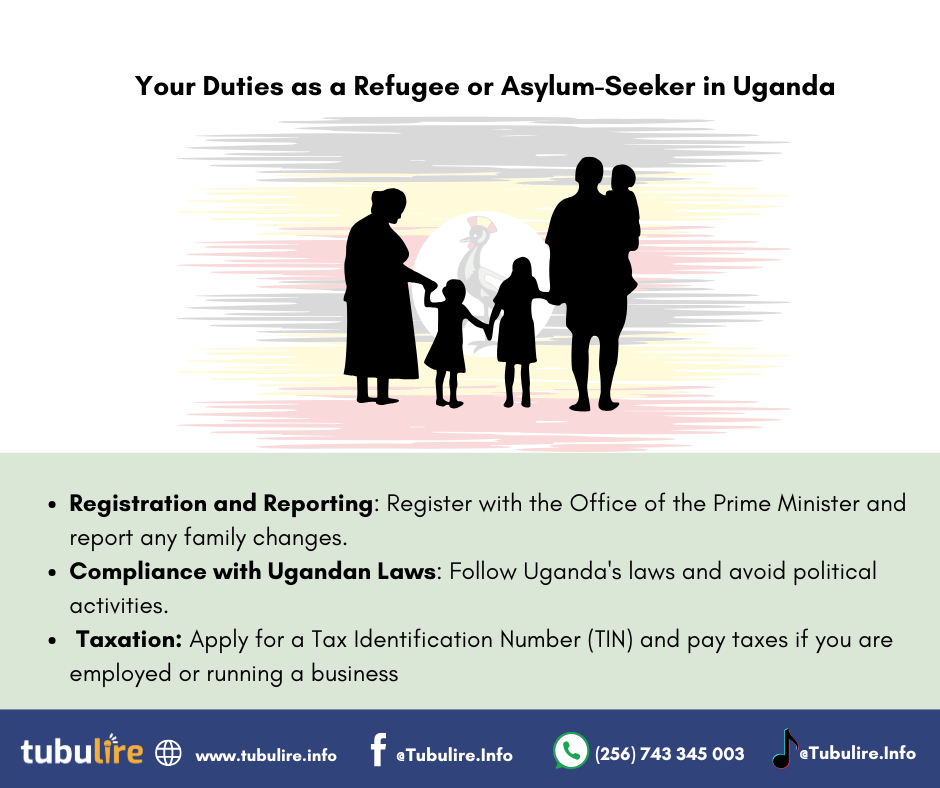 Your Duties as a Refugee or Asylum-Seeker in Uganda

• Registration and Reporting: Register with the Office of the Prime Minister and report any family changes.
• Compliance with Ugandan Laws: Follow Uganda's laws and avoid political activities.
• Taxation: Apply for a Tax Identification Number (TIN) and pay taxes if you are employed or running a business

tubulire www.tubulire.info @Tubulire.Info (256) 743 345 003 @Tubulire.Info